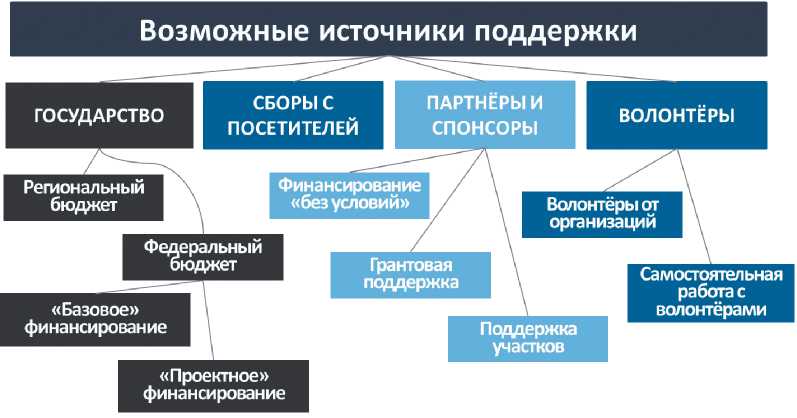 Возможные источники поддержки

ГОСУДАРСТВО

СБОРЫ С ПОСЕТИТЕЛЕЙ

ПАРТНЁРЫ И СПОНСОРЫ

ВОЛОНТЁРЫ

Региональный бюджет

Федеральный бюджет

«Базовое» финансирование

«Проектное» финансирование

Финансирование «без условий»

Грантовая поддержка

Поддержка участков

Волонтёры от организаций

Самостоятельная работа с волонтёрами